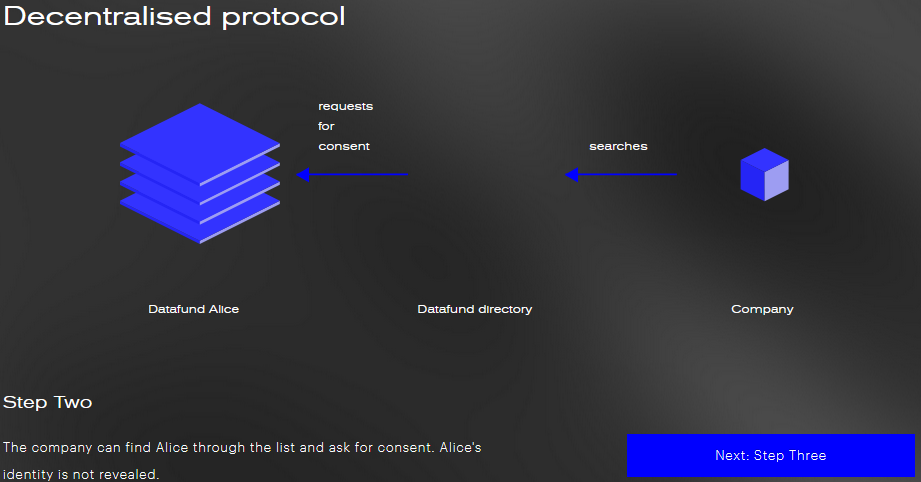 Decentralised protocol

requests for consent

searches

Datafund Alice

Datafund directory

Company

Step Two

The company can find Alice through the list and ask for consent. Alice's identity is not revealed.

Next: Step Three